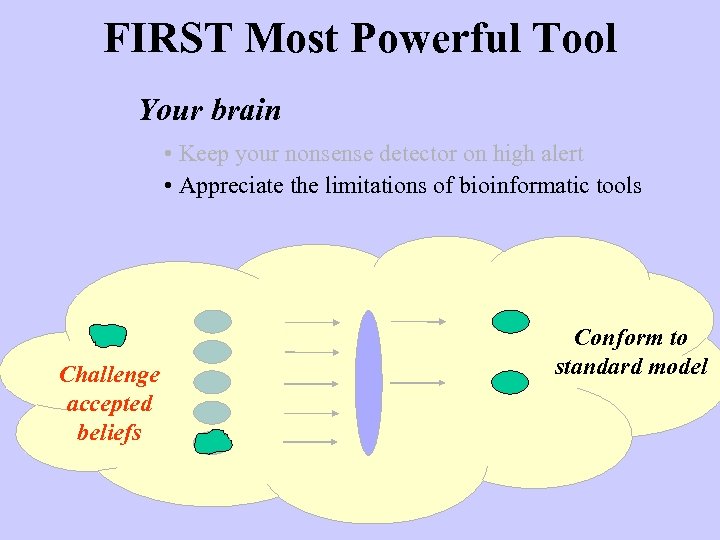 FIRST Most Powerful Tool

Your brain

• Keep your nonsense detector on high alert
• Appreciate the limitations of bioinformatic tools

Challenge accepted beliefs

Conform to standard model